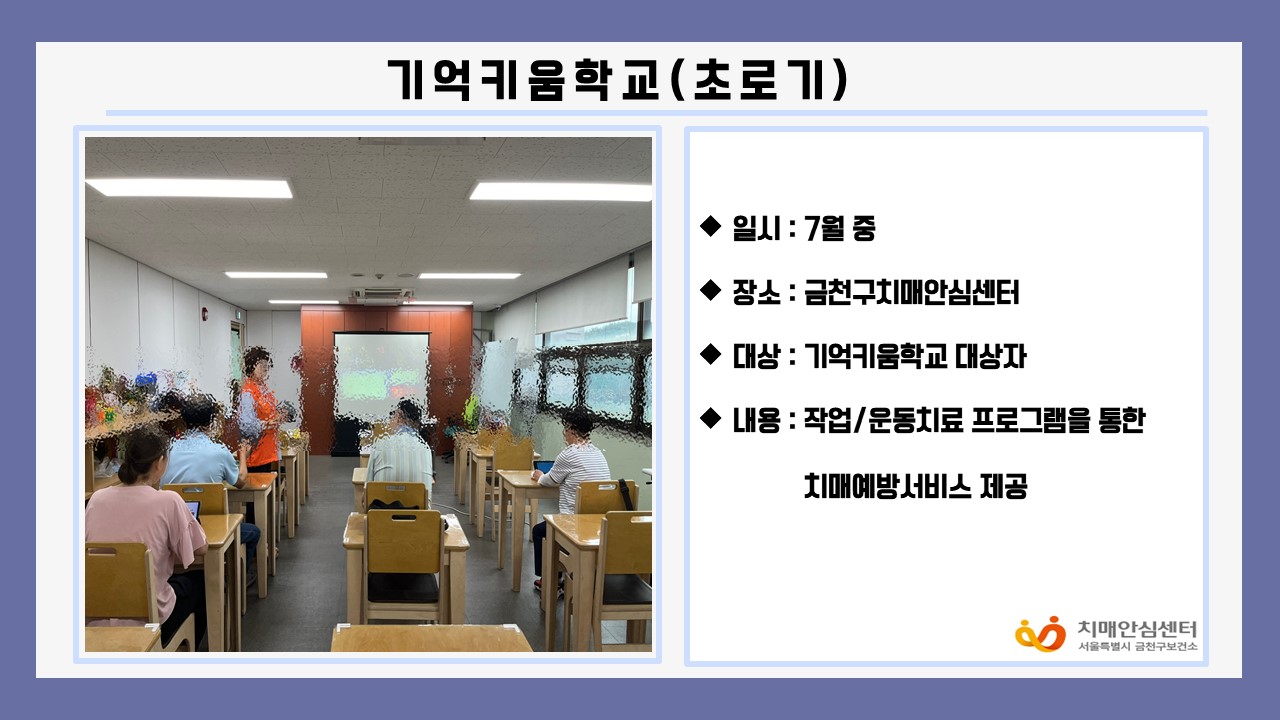 기억키움학교(초로기)

◆ 일시 : 7월 중

◆ 장소 : 금천구치매안심센터

◆ 대상 : 기억키움학교 대상자

◆ 내용 : 작업/운동치료 프로그램을 통한 치매예방서비스 제공

치매안심센터
서울특별시 금천구보건소